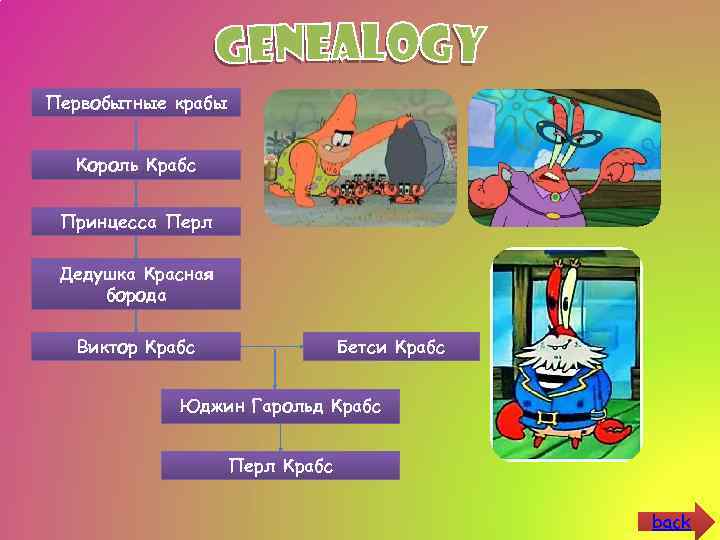 GENEALOGY

Первобытные крабы

Король Крабс

Принцесса Перл

Дедушка Красная борода

Виктор Крабс

Бетси Крабс

Юджин Гарольд Крабс

Перл Крабс

back